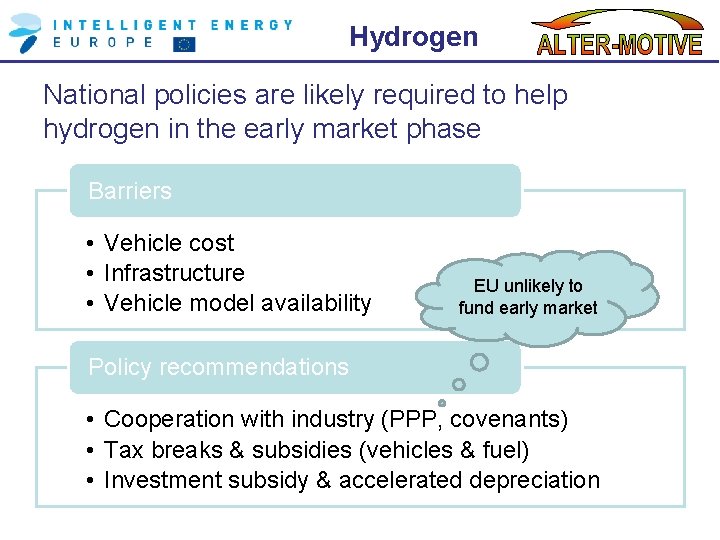 INTELLIGENT ENERGY
EUROPE

Hydrogen

ALTER-MOTIVE

National policies are likely required to help hydrogen in the early market phase

Barriers

• Vehicle cost
• Infrastructure
• Vehicle model availability

EU unlikely to fund early market

Policy recommendations

• Cooperation with industry (PPP, covenants)
• Tax breaks & subsidies (vehicles & fuel)
• Investment subsidy & accelerated depreciation